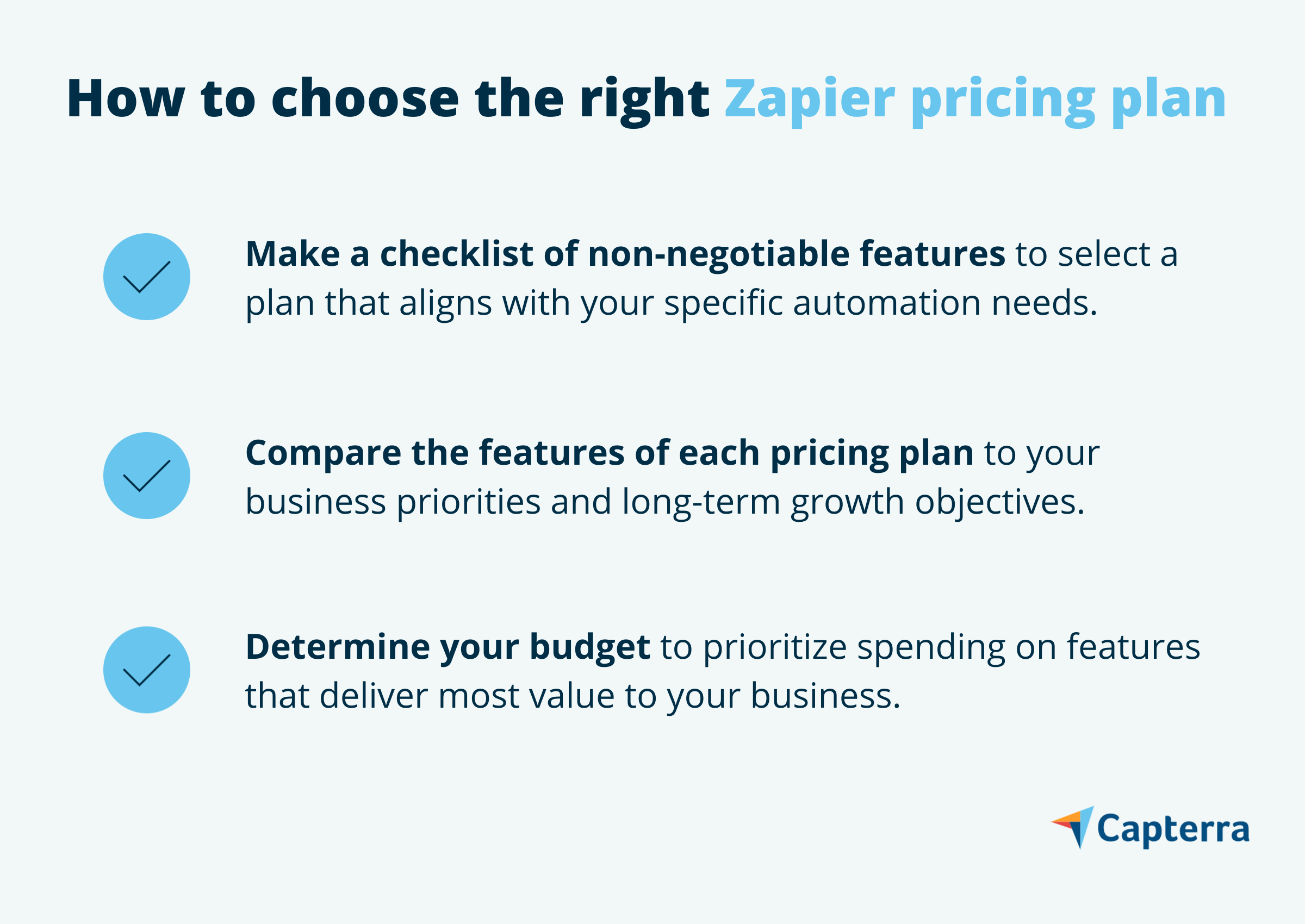 How to choose the right Zapier pricing plan

Make a checklist of non-negotiable features to select a plan that aligns with your specific automation needs.

Compare the features of each pricing plan to your business priorities and long-term growth objectives.

Determine your budget to prioritize spending on features that deliver most value to your business.

Capterra